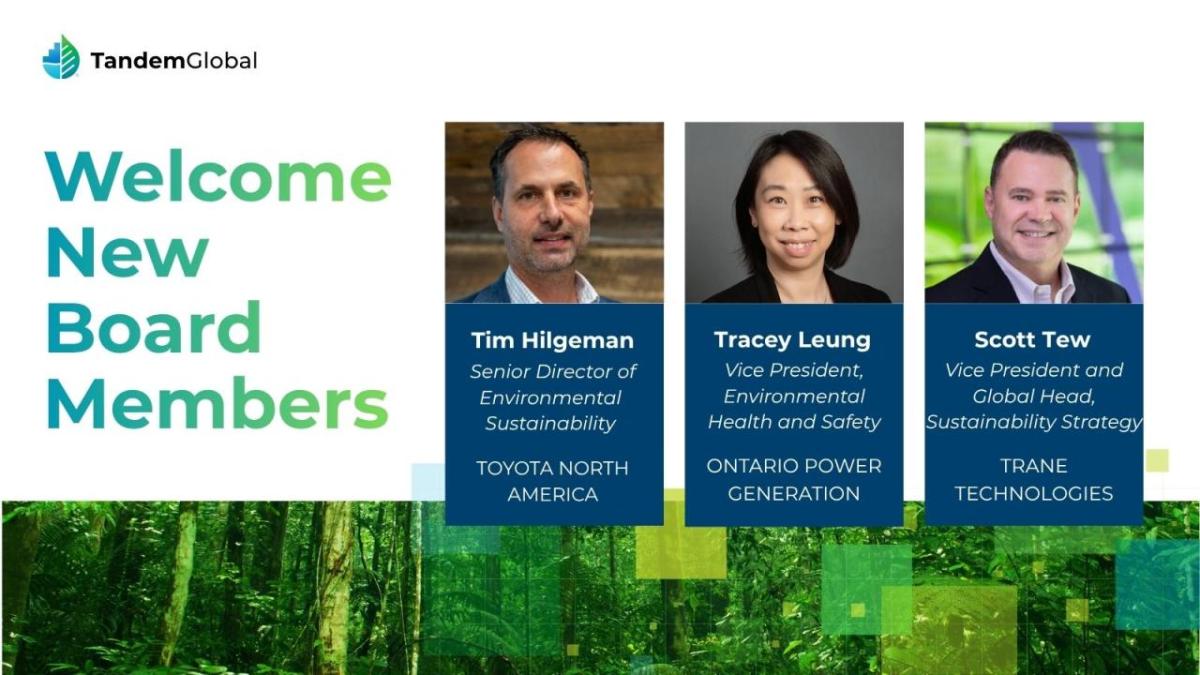 TandemGlobal

Welcome New Board Members

Tim Hilgeman
Senior Director of Environmental Sustainability
TOYOTA NORTH AMERICA

Tracey Leung
Vice President, Environmental Health and Safety
ONTARIO POWER GENERATION

Scott Tew
Vice President and Global Head, Sustainability Strategy
TRANE TECHNOLOGIES